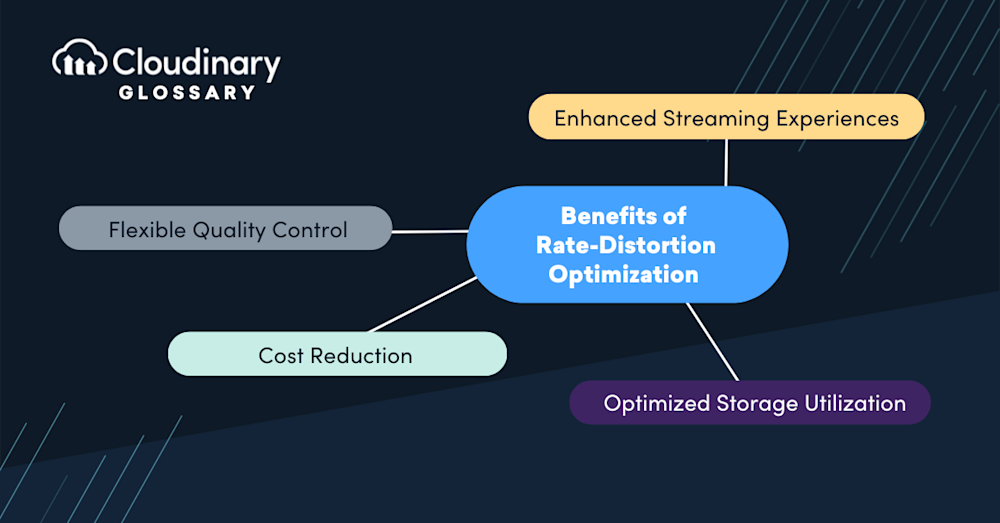 Cloudinary
GLOSSARY

Enhanced Streaming Experiences

Flexible Quality Control

Benefits of Rate-Distortion Optimization

Cost Reduction

Optimized Storage Utilization